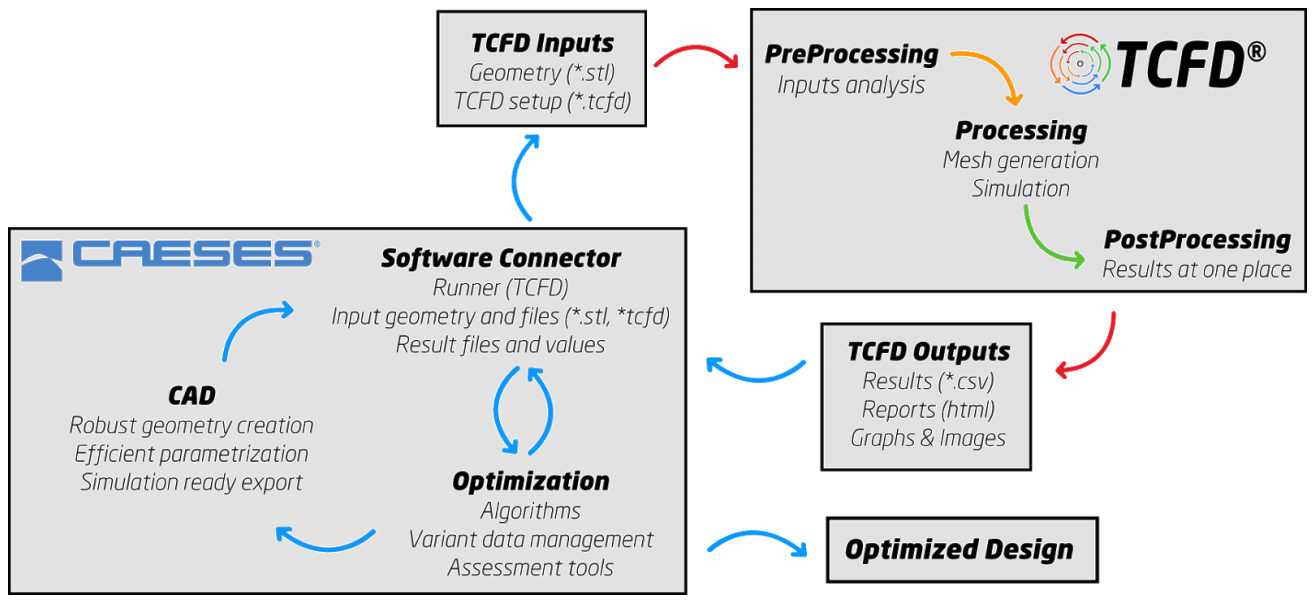 TCFD Inputs
Geometry (*.stl)
TCFD setup (*.tcfd)

PreProcessing
Inputs analysis

TCFD®

Processing
Mesh generation
Simulation

PostProcessing
Results at one place

CAESES®

Software Connector
Runner (TCFD)
Input geometry and files (*.stl, *tcfd)
Result files and values

CAD
Robust geometry creation
Efficient parametrization
Simulation ready export

Optimization
Algorithms
Variant data management
Assessment tools

TCFD Outputs
Results (*.csv)
Reports (html)
Graphs & Images

Optimized Design